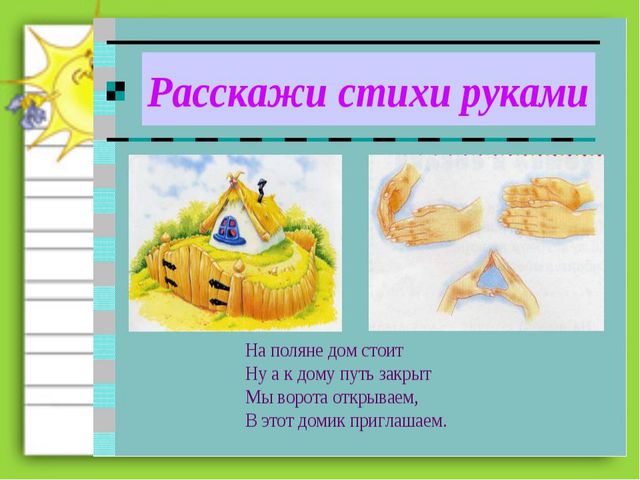 Расскажи стихи руками

На поляне дом стоит
Ну а к дому путь закрыт
Мы ворота открываем,
В этот домик приглашаем.